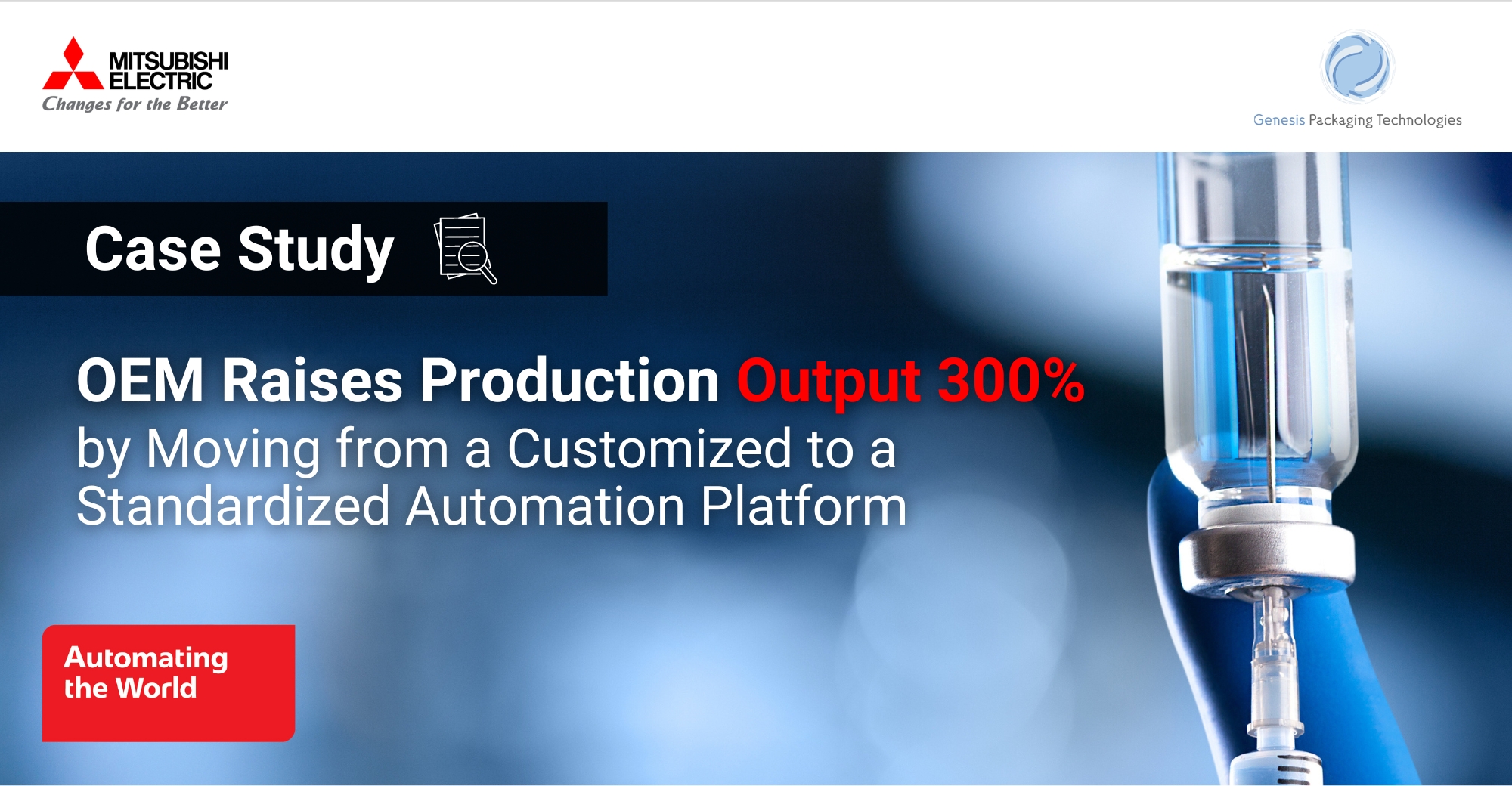 MITSUBISHI ELECTRIC
Changes for the Better

Genesis Packaging Technologies

Case Study

OEM Raises Production Output 300% by Moving from a Customized to a Standardized Automation Platform

Automating the World